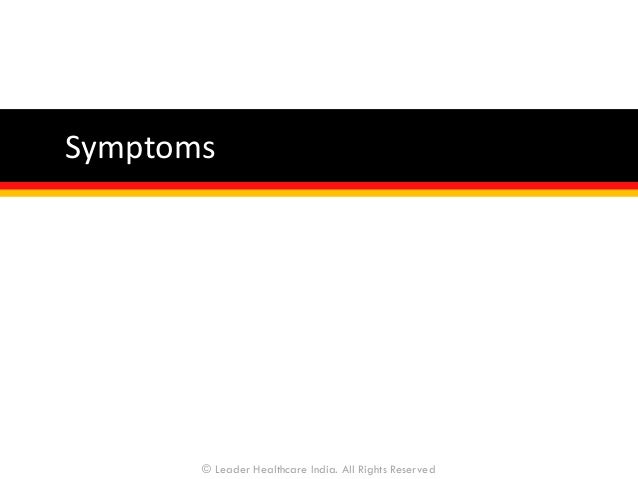 Symptoms

© Leader Healthcare India. All Rights Reserved